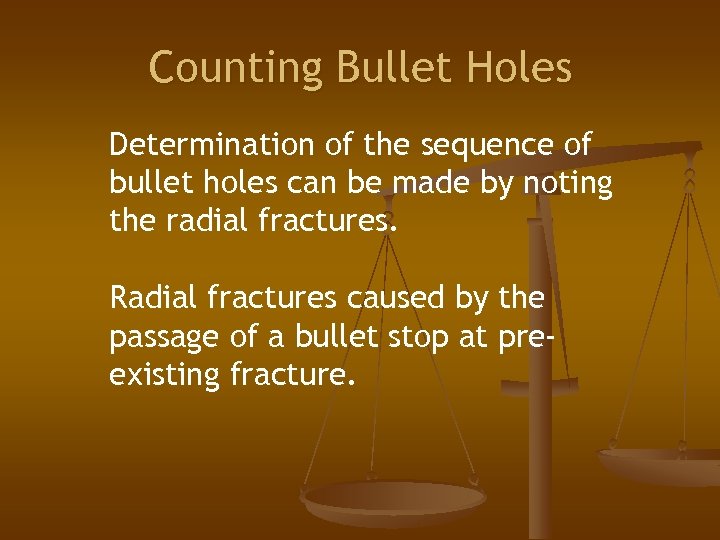 Counting Bullet Holes

Determination of the sequence of bullet holes can be made by noting the radial fractures.

Radial fractures caused by the passage of a bullet stop at pre-existing fracture.